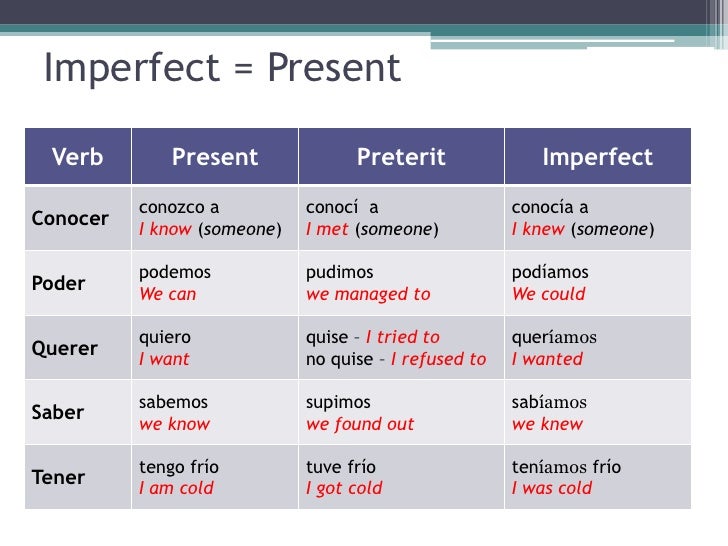 Imperfect = Present

| Verb | Present | Preterit | Imperfect |
|---|---|---|---|
| Conocer | conozco a I know (someone) | conocí a I met (someone) | conocía a I knew (someone) |
| Poder | podemos We can | pudimos we managed to | podíamos We could |
| Querer | quiero I want | quise - I tried to no quise - I refused to | queríamos I wanted |
| Saber | sabemos we know | supimos we found out | sabíamos we knew |
| Tener | tengo frío I am cold | tuve frío I got cold | teníamos frío I was cold |